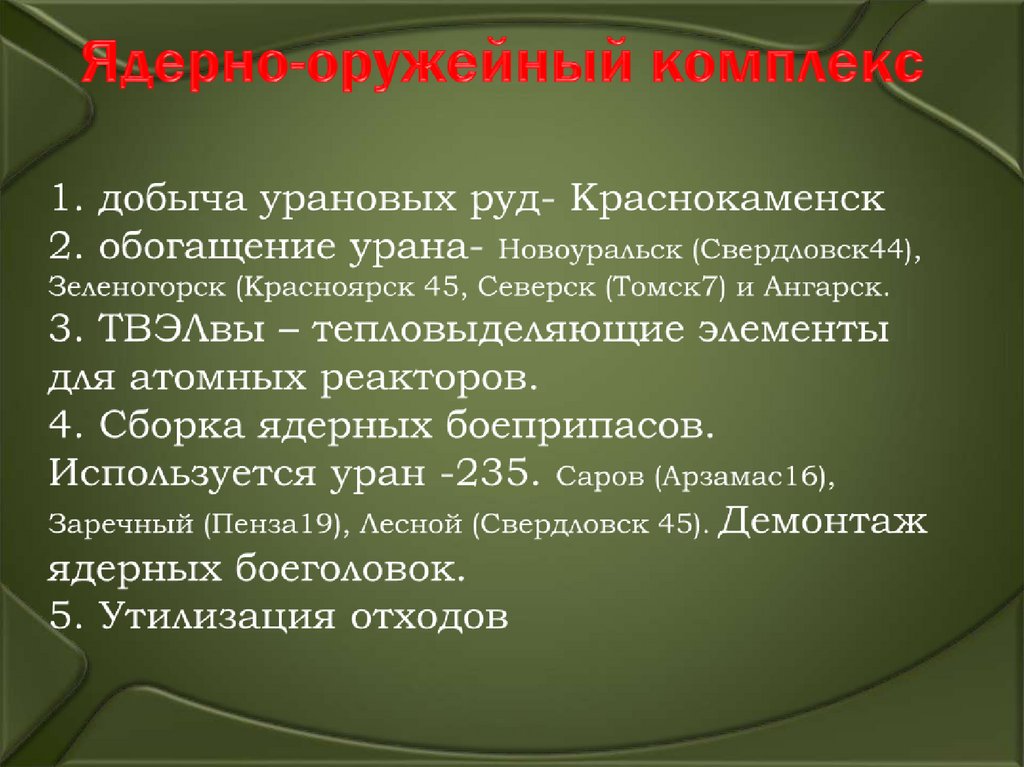 Ядерно-оружейный комплекс

1. добыча урановых руд- Краснокаменск
2. обогащение урана- Новоуральск (Свердловск44), Зеленогорск (Красноярск 45, Северск (Томск7) и Ангарск.
3. ТВЭЛвы – тепловыделяющие элементы для атомных реакторов.
4. Сборка ядерных боеприпасов. Используется уран -235. Саров (Арзамас16), Заречный (Пенза19), Лесной (Свердловск 45). Демонтаж ядерных боеголовок.
5. Утилизация отходов